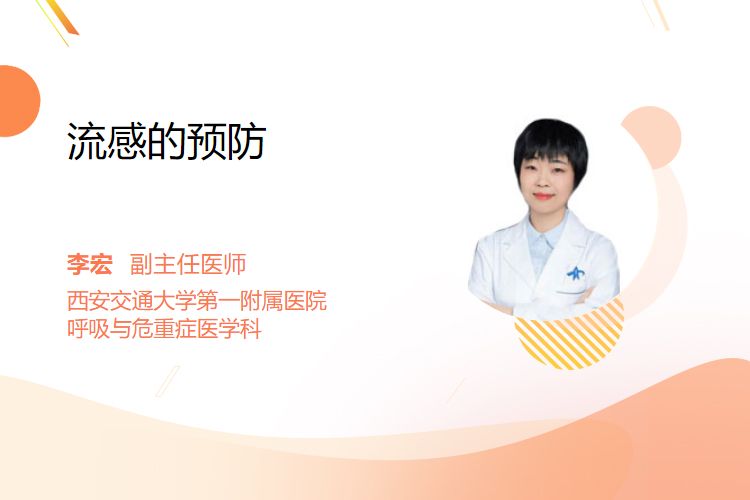 流感的预防

李宏 副主任医师
西安交通大学第一附属医院
呼吸与危重症医学科